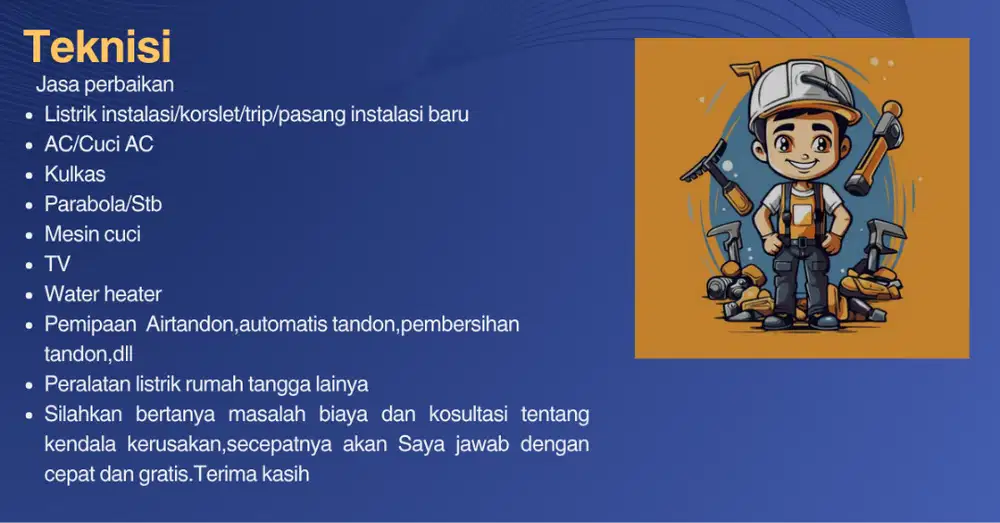 Teknisi

Jasa perbaikan

- Listrik instalasi/korslet/trip/pasang instalasi baru
- AC/Cuci AC
- Kulkas
- Parabola/Stb
- Mesin cuci
- TV
- Water heater
- Pemipaan Airtandon,automatis tandon,pembersihan tandon,dll
- Peralatan listrik rumah tangga lainya
- Silahkan bertanya masalah biaya dan kosultasi tentang kendala kerusakan,secepatnya akan Saya jawab dengan cepat dan gratis.Terima kasih